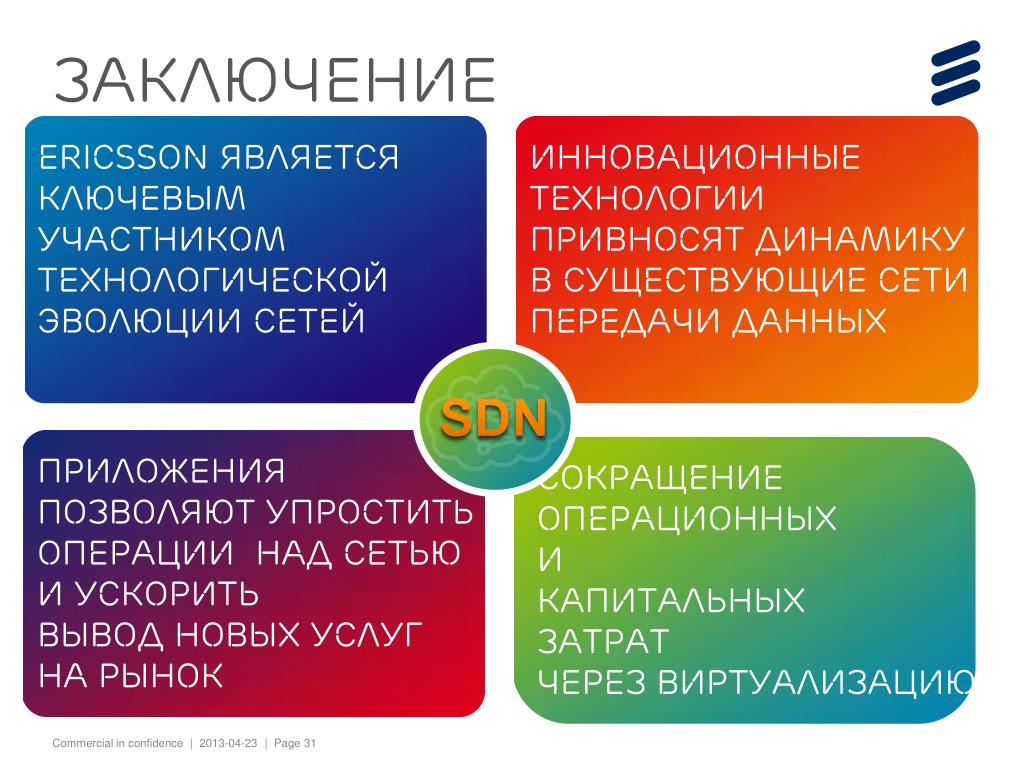 ЗАКЛЮЧЕНИЕ

ERICSSON ЯВЛЯЕТСЯ КЛЮЧЕВЫМ УЧАСТНИКОМ ТЕХНОЛОГИЧЕСКОЙ ЭВОЛЮЦИИ СЕТЕЙ

ИННОВАЦИОННЫЕ ТЕХНОЛОГИИ ПРИВНОСЯТ ДИНАМИКУ В СУЩЕСТВУЮЩИЕ СЕТИ ПЕРЕДАЧИ ДАННЫХ

SDN

ПРИЛОЖЕНИЯ ПОЗВОЛЯЮТ УПРОСТИТЬ ОПЕРАЦИИ НАД СЕТЬЮ И УСКОРИТЬ ВЫВОД НОВЫХ УСЛУГ НА РЫНОК

СОКРАЩЕНИЕ ОПЕРАЦИОННЫХ И КАПИТАЛЬНЫХ ЗАТРАТ ЧЕРЕЗ ВИРТУАЛИЗАЦИЮ

Commercial in confidence | 2013-04-23 | Page 31